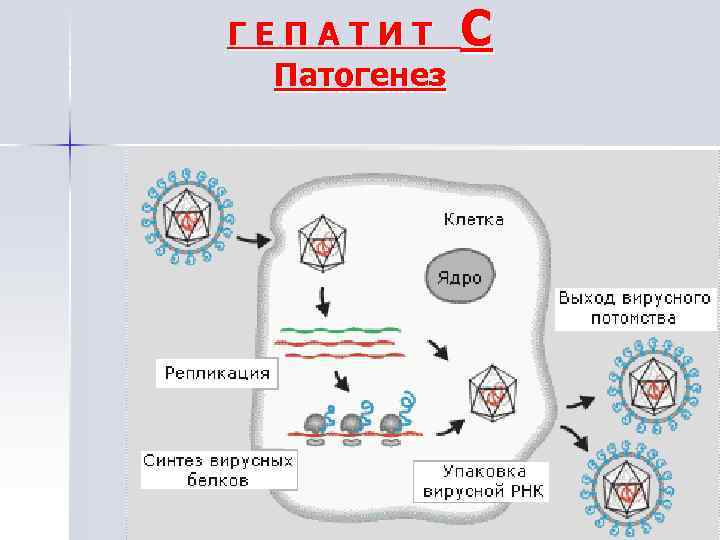 ГЕПАТИТ С
Патогенез

Клетка

Ядро

Выход вирусного потомства

Репликация

Синтез вирусных белков

Упаковка вирусной РНК